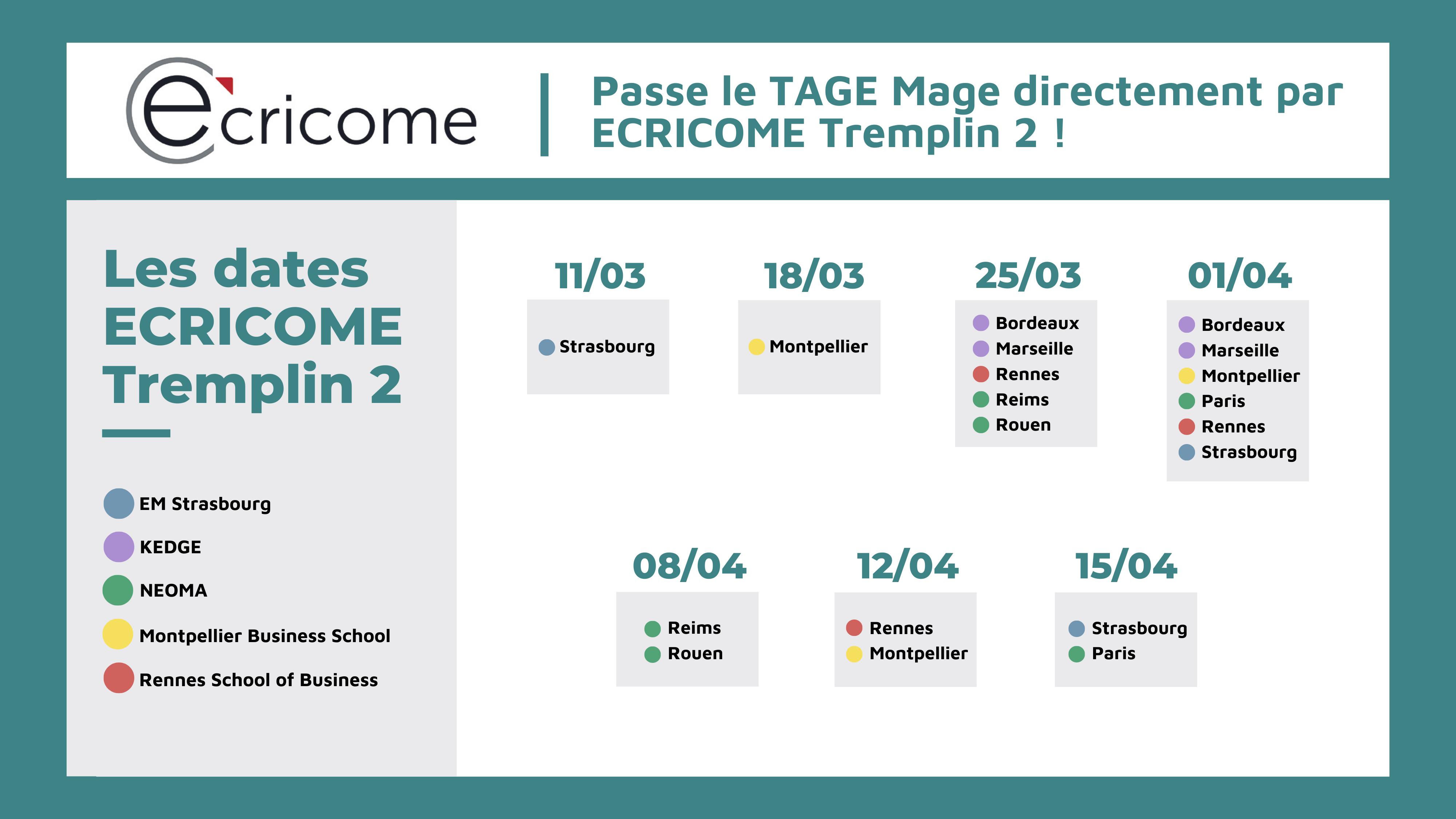 ecricome

Passe le TAGE Mage directement par ECRICOME Tremplin 2 !

Les dates ECRICOME Tremplin 2

EM Strasbourg
KEDGE
NEOMA
Montpellier Business School
Rennes School of Business

11/03
Strasbourg

18/03
Montpellier

25/03
Bordeaux
Marseille
Rennes
Reims
Rouen

01/04
Bordeaux
Marseille
Montpellier
Paris
Rennes
Strasbourg

08/04
Reims
Rouen

12/04
Rennes
Montpellier

15/04
Strasbourg
Paris